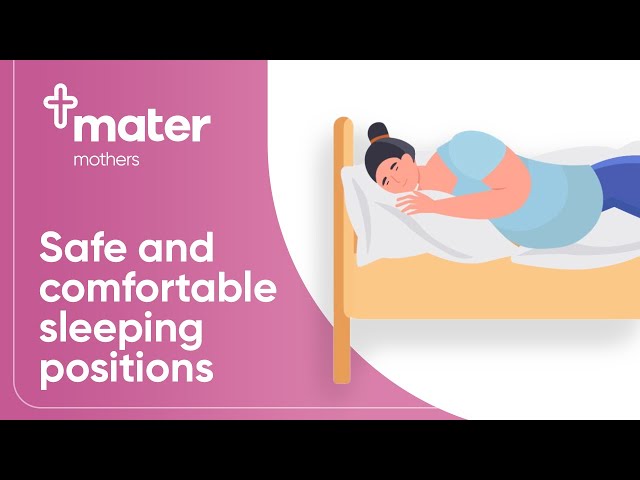 mater
mothers

Safe and comfortable sleeping positions